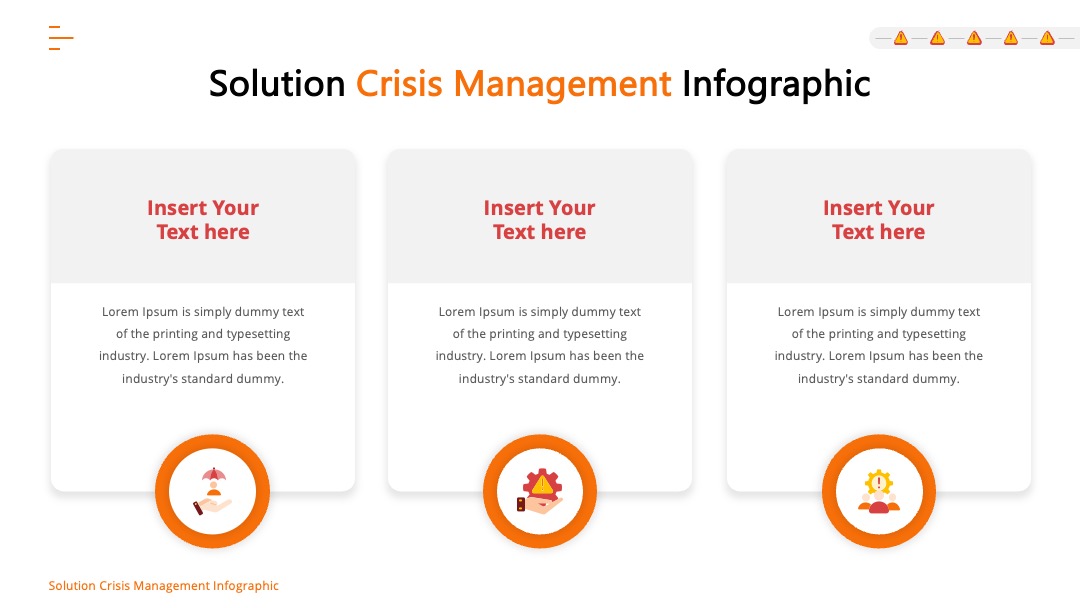 Solution Crisis Management Infographic

Insert Your Text here

Lorem Ipsum is simply dummy text of the printing and typesetting industry. Lorem Ipsum has been the industry's standard dummy.

Insert Your Text here

Lorem Ipsum is simply dummy text of the printing and typesetting industry. Lorem Ipsum has been the industry's standard dummy.

Insert Your Text here

Lorem Ipsum is simply dummy text of the printing and typesetting industry. Lorem Ipsum has been the industry's standard dummy.

Solution Crisis Management Infographic